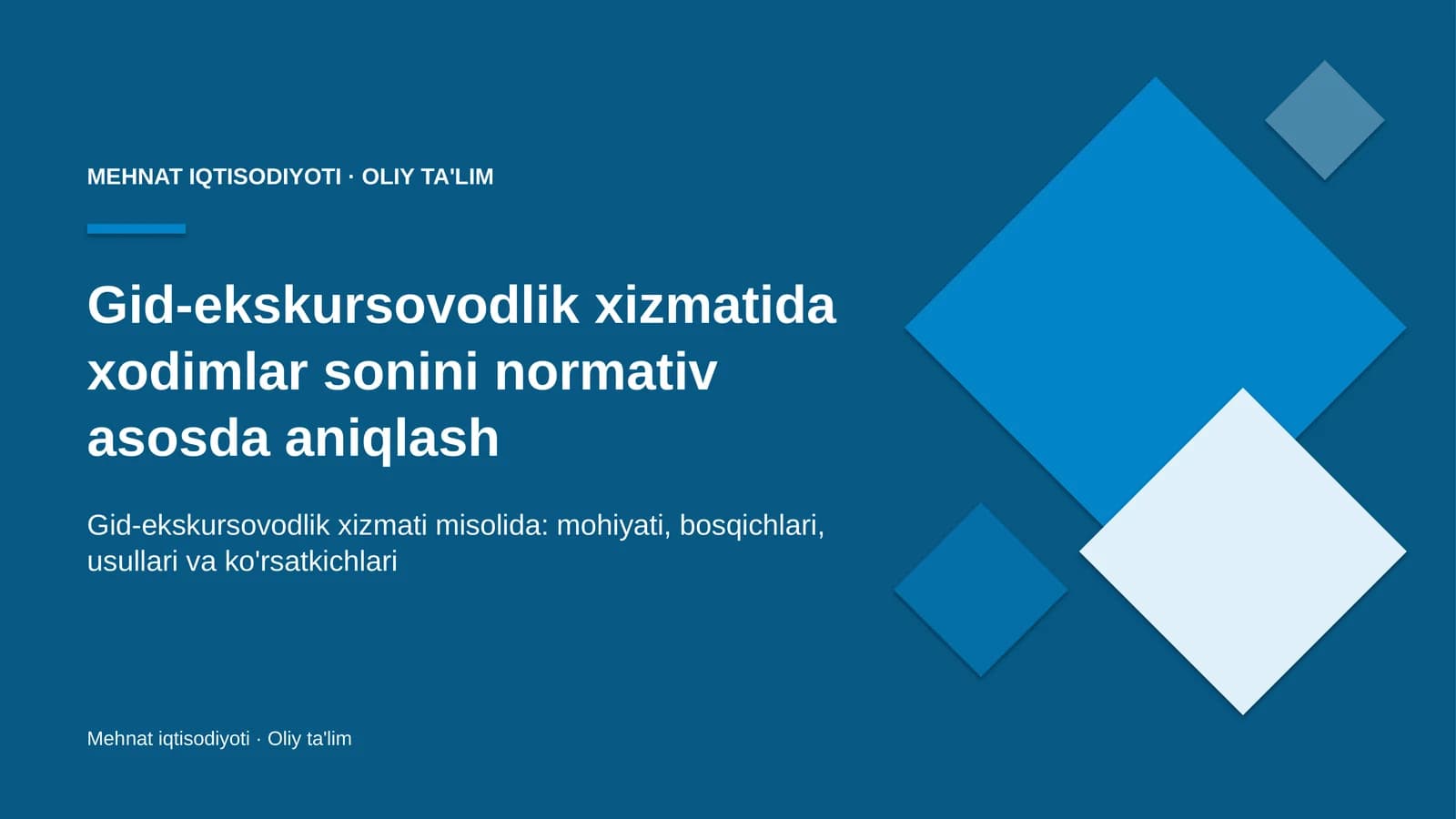 MEHNAT IQTISODIYOTI · OLIY TA'LIM

Gid-ekskursovodlik xizmatida xodimlar sonini normativ asosda aniqlash

Gid-ekskursovodlik xizmati misolida: mohiyati, bosqichlari, usullari va ko'rsatkichlari

Mehnat iqtisodiyoti · Oliy ta'lim